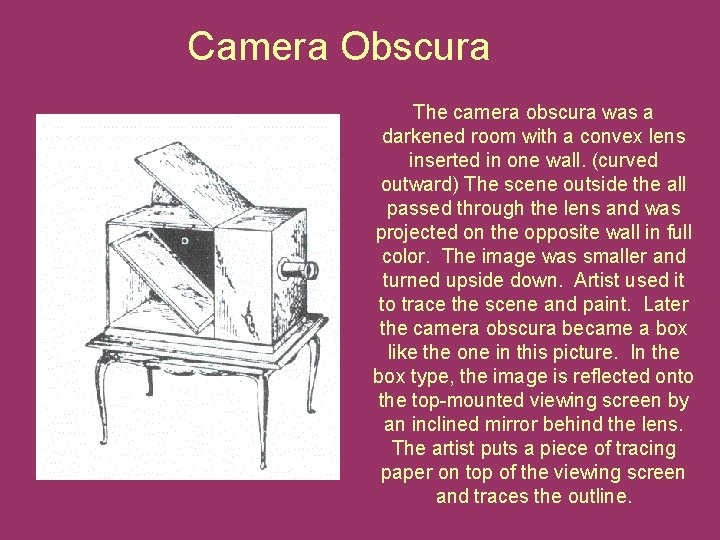 Camera Obscura

The camera obscura was a darkened room with a convex lens inserted in one wall. (curved outward) The scene outside the all passed through the lens and was projected on the opposite wall in full color. The image was smaller and turned upside down. Artist used it to trace the scene and paint. Later the camera obscura became a box like the one in this picture. In the box type, the image is reflected onto the top-mounted viewing screen by an inclined mirror behind the lens. The artist puts a piece of tracing paper on top of the viewing screen and traces the outline.